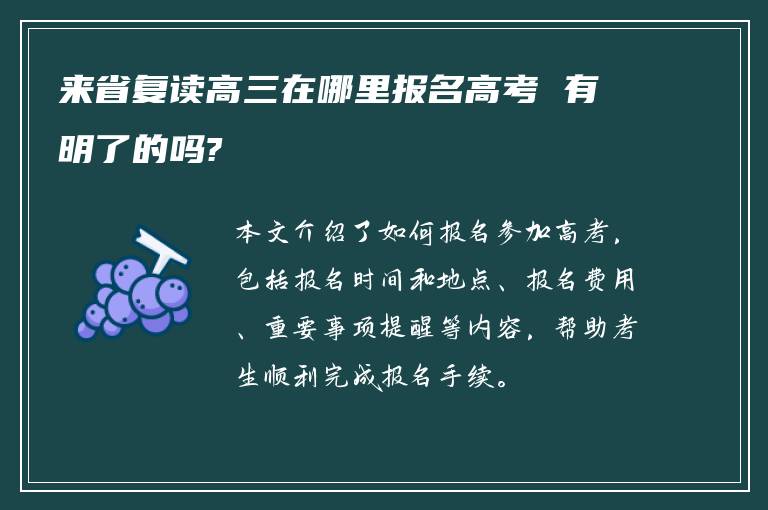 来省复读高三在哪里报名高考 有明了的吗?

本文介绍了如何报名参加高考，包括报名时间和地点、报名费用、重要事项提醒等内容，帮助考生顺利完成报名手续。